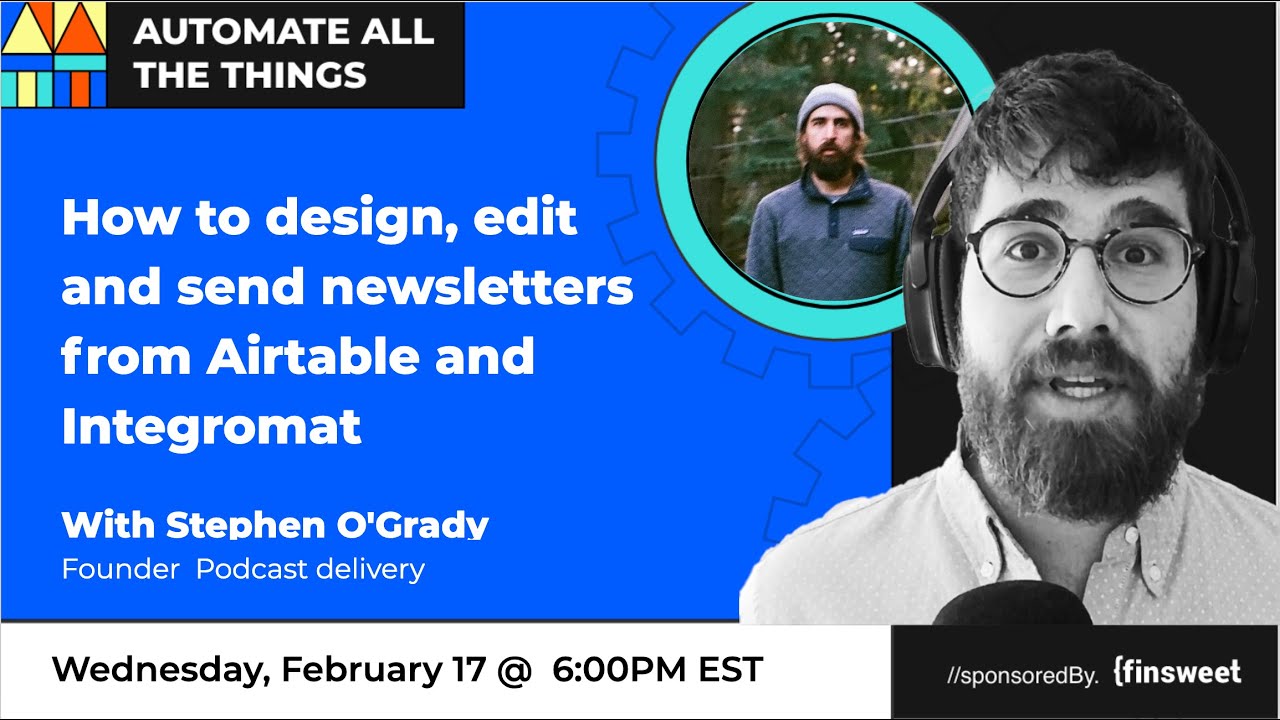 AUTOMATE ALL THE THINGS

How to design, edit and send newsletters from Airtable and Integromat

With Stephen O'Grady
Founder Podcast delivery

Wednesday, February 17 @ 6:00PM EST

//sponsoredBy. {finsweet